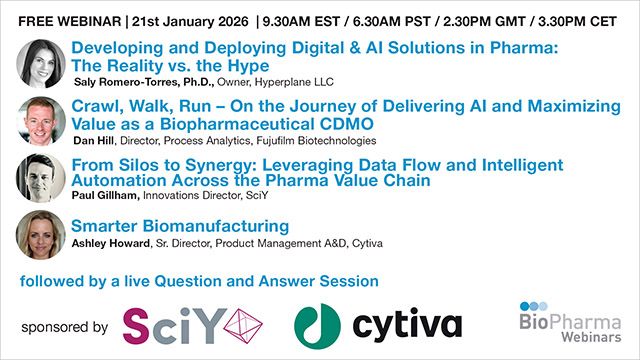 FREE WEBINAR | 21st January 2026 | 9.30AM EST / 6.30AM PST / 2.30PM GMT / 3.30PM CET

Developing and Deploying Digital & AI Solutions in Pharma: The Reality vs. the Hype
Saly Romero-Torres, Ph.D., Owner, Hyperplane LLC

Crawl, Walk, Run – On the Journey of Delivering AI and Maximizing Value as a Biopharmaceutical CDMO
Dan Hill, Director, Process Analytics, Fujufilm Biotechnologies

From Silos to Synergy: Leveraging Data Flow and Intelligent Automation Across the Pharma Value Chain
Paul Gillham, Innovations Director, SciY

Smarter Biomanufacturing
Ashley Howard, Sr. Director, Product Management A&D, Cytiva

followed by a live Question and Answer Session

sponsored by SciY cytiva

BioPharma Webinars